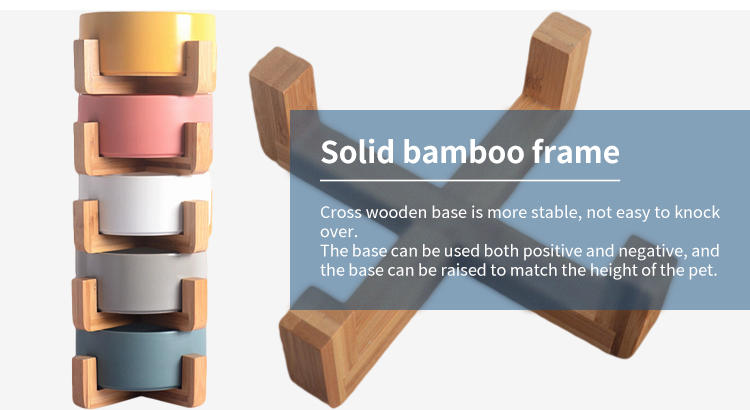 Solid bamboo frame

Cross wooden base is more stable, not easy to knock over.
The base can be used both positive and negative, and the base can be raised to match the height of the pet.